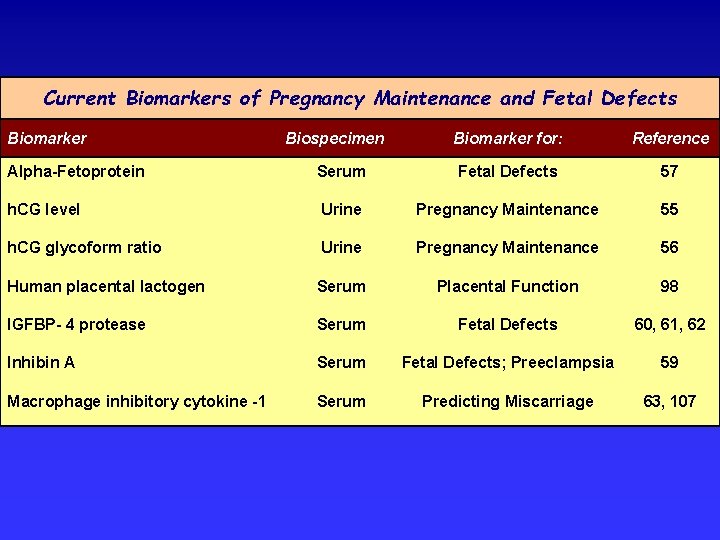 Current Biomarkers of Pregnancy Maintenance and Fetal Defects

| Biomarker | Biospecimen | Biomarker for: | Reference |
|---|---|---|---|
| Alpha-Fetoprotein | Serum | Fetal Defects | 57 |
| hCG level | Urine | Pregnancy Maintenance | 55 |
| hCG glycoform ratio | Urine | Pregnancy Maintenance | 56 |
| Human placental lactogen | Serum | Placental Function | 98 |
| IGFBP- 4 protease | Serum | Fetal Defects | 60, 61, 62 |
| Inhibin A | Serum | Fetal Defects; Preeclampsia | 59 |
| Macrophage inhibitory cytokine -1 | Serum | Predicting Miscarriage | 63, 107 |